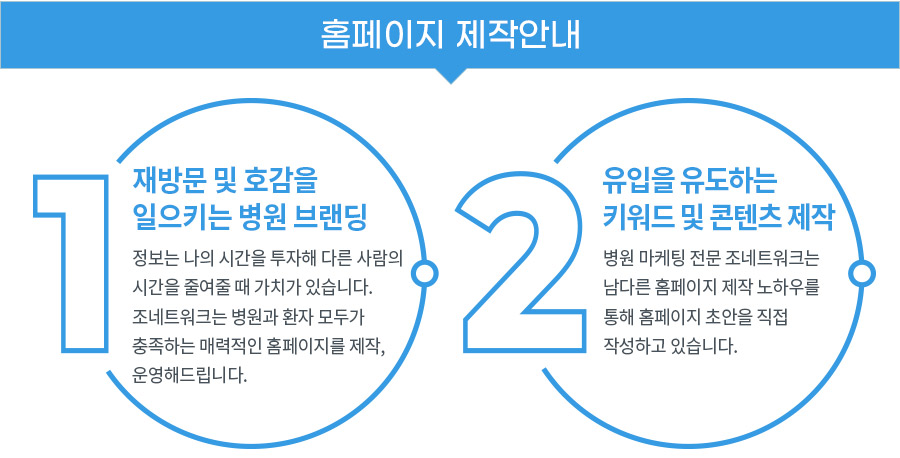 홈페이지 제작안내

1

재방문 및 호감을 일으키는 병원 브랜딩

정보는 나의 시간을 투자해 다른 사람의 시간을 줄여줄 때 가치가 있습니다. 조네트워크는 병원과 환자 모두가 충족하는 매력적인 홈페이지를 제작, 운영해드립니다.

2

유입을 유도하는 키워드 및 콘텐츠 제작

병원 마케팅 전문 조네트워크는 남다른 홈페이지 제작 노하우를 통해 홈페이지 초안을 직접 작성하고 있습니다.